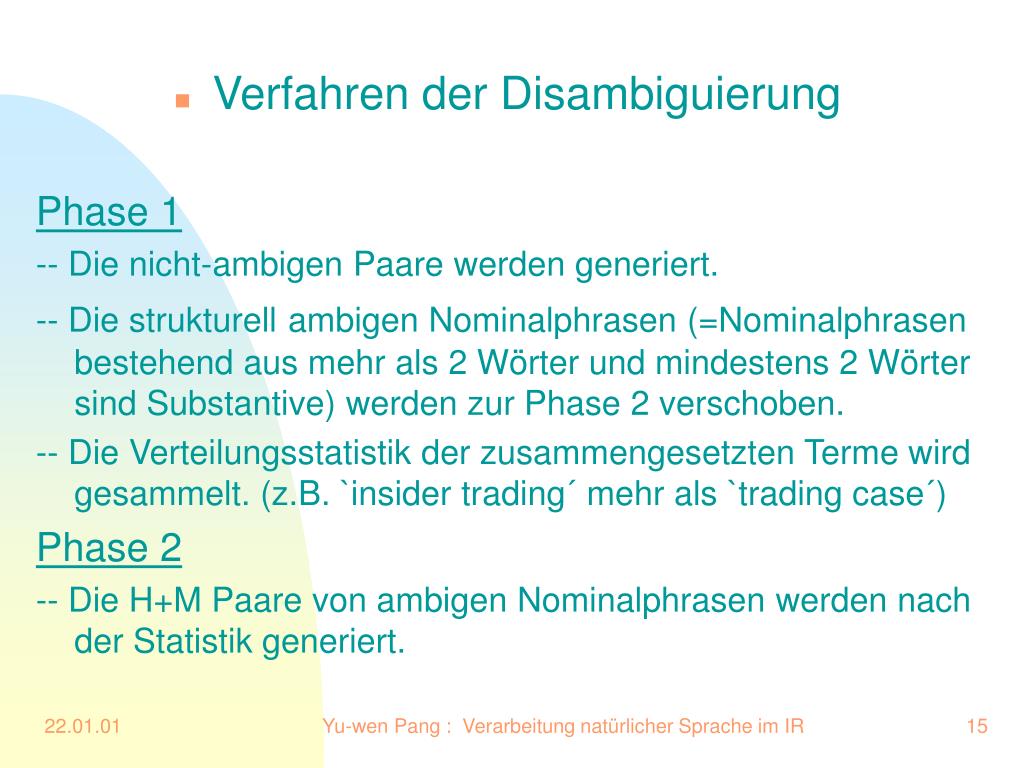 Verfahren der Disambiguierung

Phase 1

-- Die nicht-ambigen Paare werden generiert.

-- Die strukturell ambigen Nominalphrasen (=Nominalphrasen bestehend aus mehr als 2 Wörter und mindestens 2 Wörter sind Substantive) werden zur Phase 2 verschoben.

-- Die Verteilungsstatistik der zusammengesetzten Terme wird gesammelt. (z.B. `insider trading´ mehr als `trading case´)

Phase 2

-- Die H+M Paare von ambigen Nominalphrasen werden nach der Statistik generiert.

22.01.01 Yu-wen Pang : Verarbeitung natürlicher Sprache im IR 15